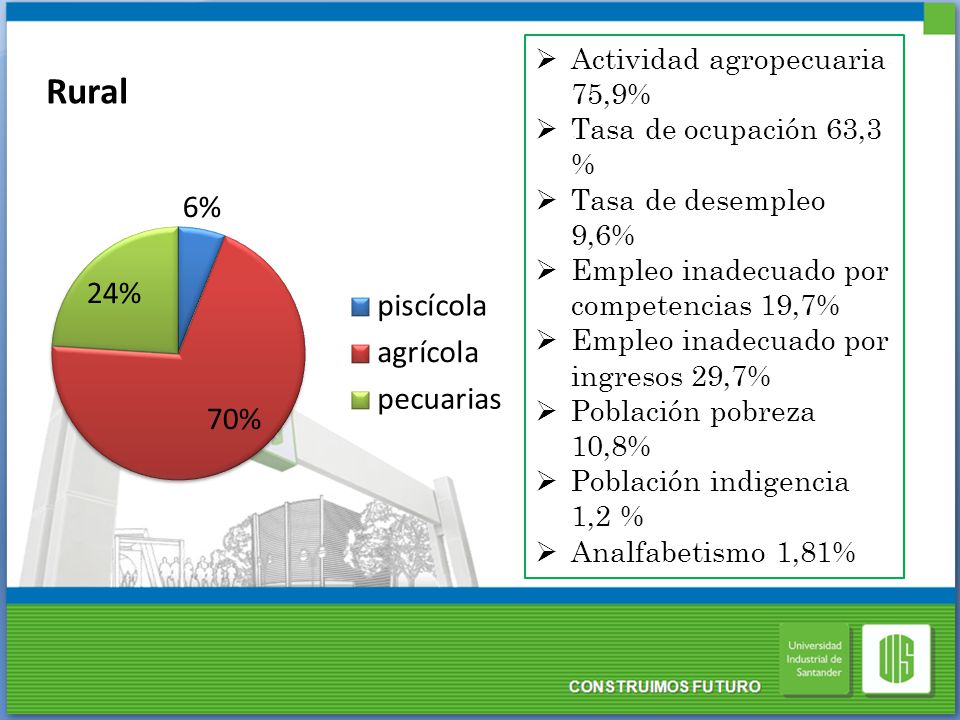 Rural

6%
24%
70%

piscícola
agrícola
pecuarias

➢ Actividad agropecuaria 75,9%
➢ Tasa de ocupación 63,3 %
➢ Tasa de desempleo 9,6%
➢ Empleo inadecuado por competencias 19,7%
➢ Empleo inadecuado por ingresos 29,7%
➢ Población pobreza 10,8%
➢ Población indigencia 1,2 %
➢ Analfabetismo 1,81%

CONSTRUIMOS FUTURO

Universidad Industrial de Santander

UIS